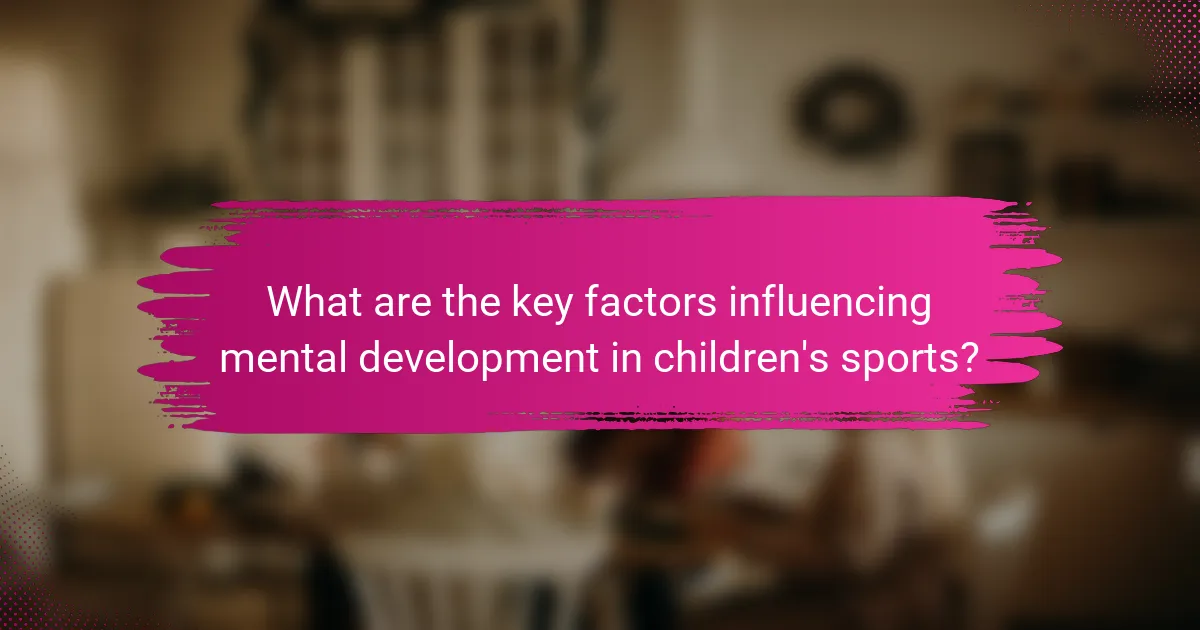 What are the key factors influencing mental development in children's sports?